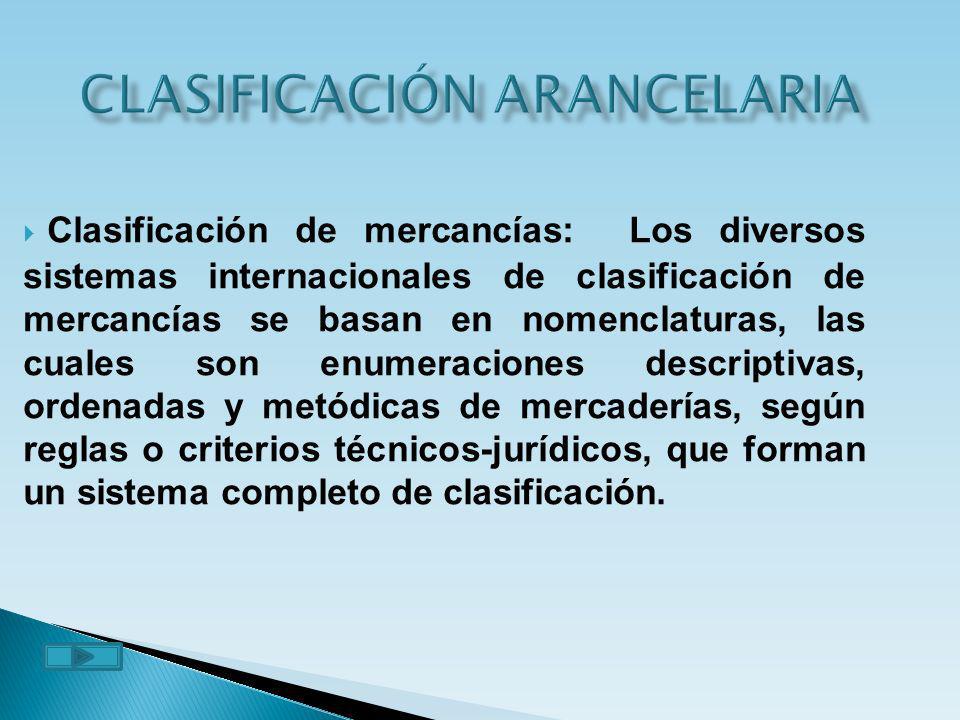 CLASIFICACIÓN ARANCELARIA

Clasificación de mercancías: Los diversos sistemas internacionales de clasificación de mercancías se basan en nomenclaturas, las cuales son enumeraciones descriptivas, ordenadas y metódicas de mercaderías, según reglas o criterios técnicos-jurídicos, que forman un sistema completo de clasificación.